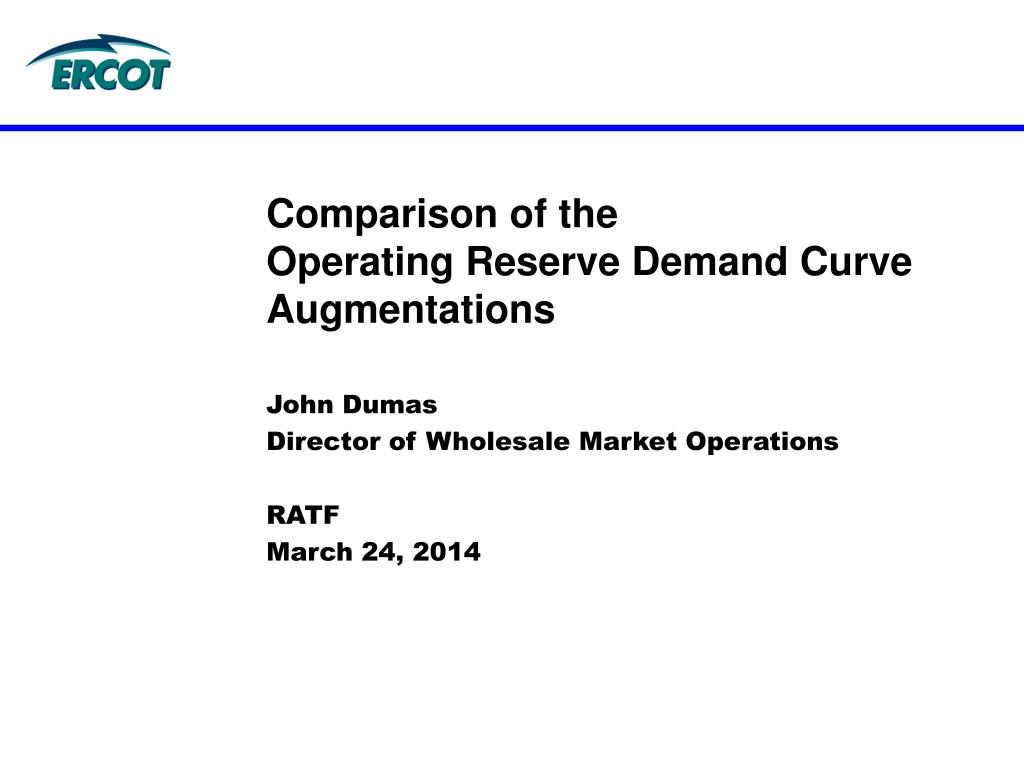 ERCOT

Comparison of the
Operating Reserve Demand Curve
Augmentations

John Dumas
Director of Wholesale Market Operations

RATF
March 24, 2014